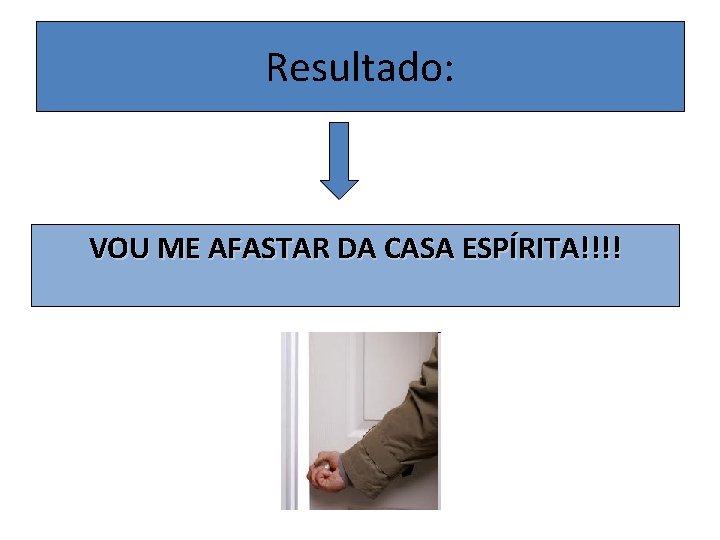 Resultado:

VOU ME AFASTAR DA CASA ESPÍRITA!!!!